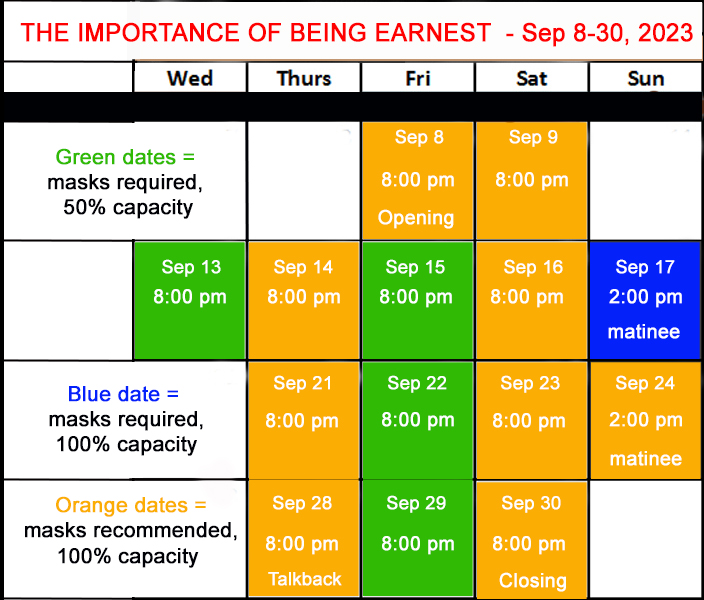 THE IMPORTANCE OF BEING EARNEST - Sep 8-30, 2023

| | Wed | Thurs | Fri | Sat | Sun |
|---|---|---|---|---|---|
| Green dates = masks required, 50% capacity | | | Sep 8 8:00 pm Opening | Sep 9 8:00 pm | |
| | Sep 13 8:00 pm | Sep 14 8:00 pm | Sep 15 8:00 pm | Sep 16 8:00 pm | Sep 17 2:00 pm matinee |
| Blue date = masks required, 100% capacity | | Sep 21 8:00 pm | Sep 22 8:00 pm | Sep 23 8:00 pm | Sep 24 2:00 pm matinee |
| Orange dates = masks recommended, 100% capacity | | Sep 28 8:00 pm Talkback | Sep 29 8:00 pm | Sep 30 8:00 pm Closing | |